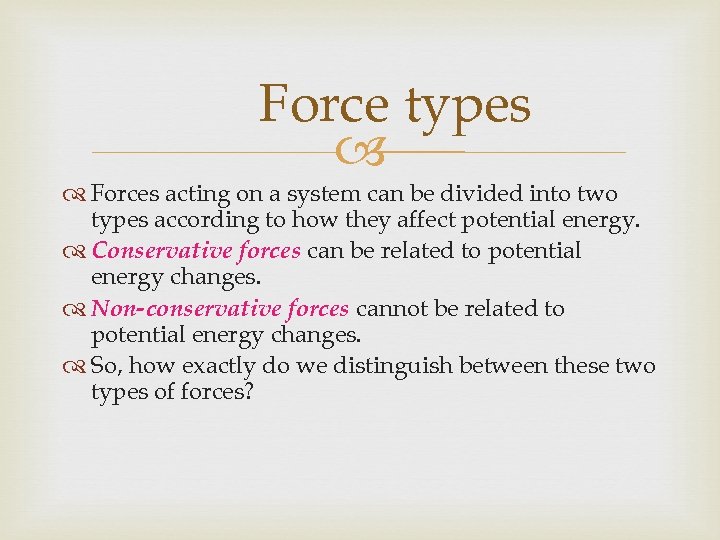 Force types

Forces acting on a system can be divided into two types according to how they affect potential energy.

Conservative forces can be related to potential energy changes.

Non-conservative forces cannot be related to potential energy changes.

So, how exactly do we distinguish between these two types of forces?